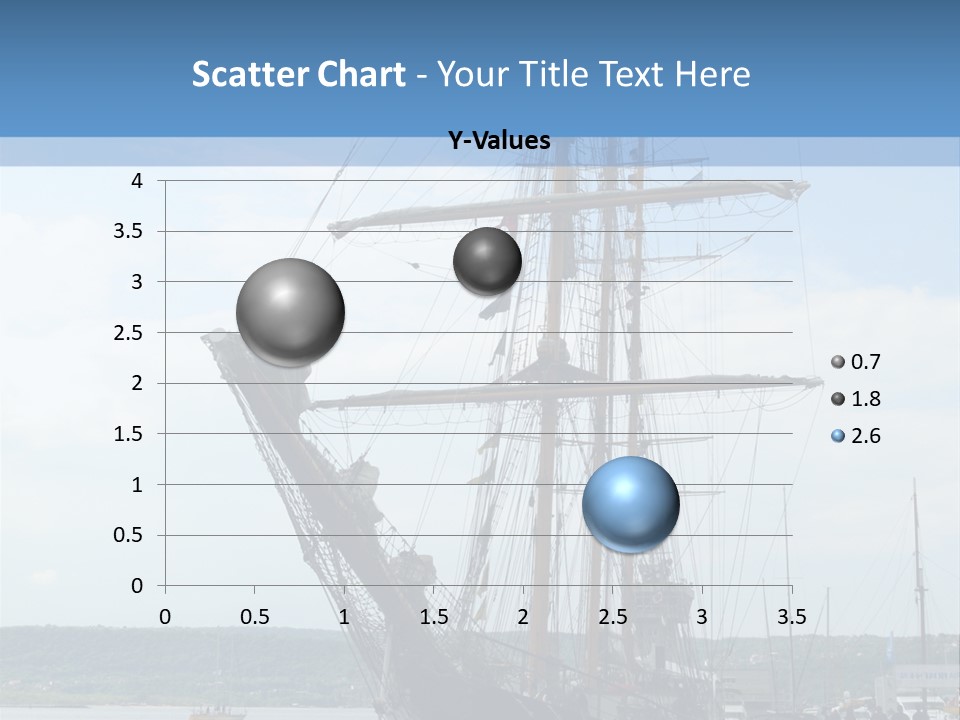 Scatter Chart - Your Title Text Here

Y-Values

4
3.5
3
2.5
2
1.5
1
0.5
0

0 0.5 1 1.5 2 2.5 3 3.5

0.7
1.8
2.6